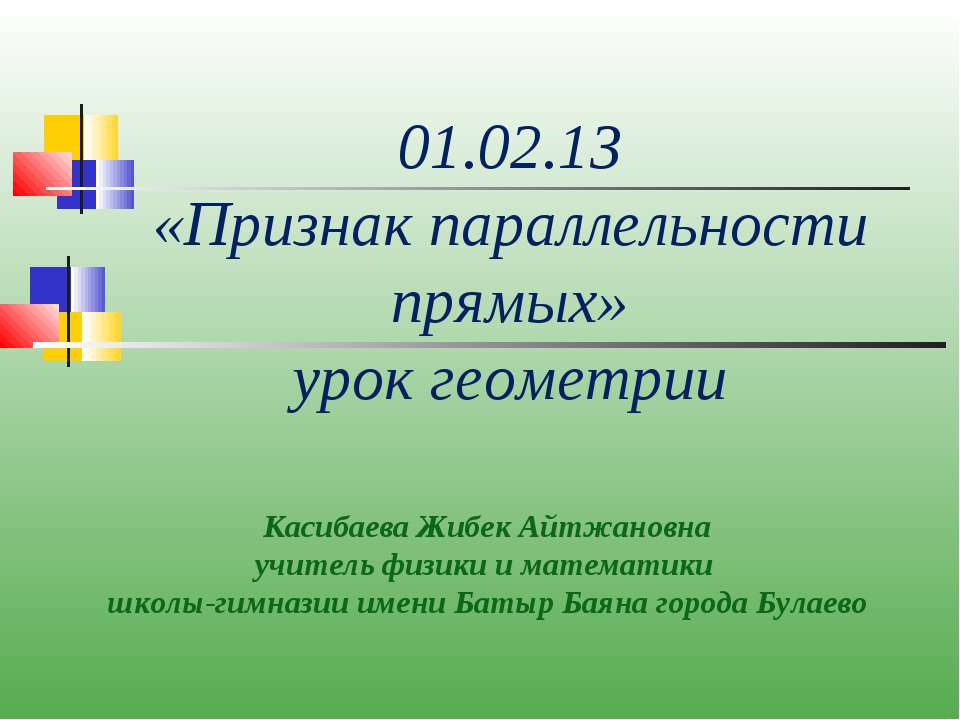 01.02.13
«Признак параллельности прямых»
урок геометрии

Касибаева Жибек Айтжановна
учитель физики и математики
школы-гимназии имени Батыр Баяна города Булаево